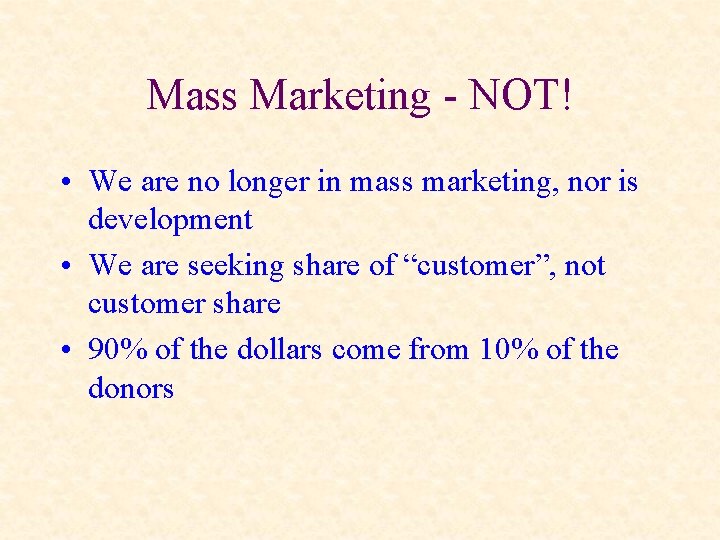 Mass Marketing - NOT!

• We are no longer in mass marketing, nor is development

• We are seeking share of “customer”, not customer share

• 90% of the dollars come from 10% of the donors